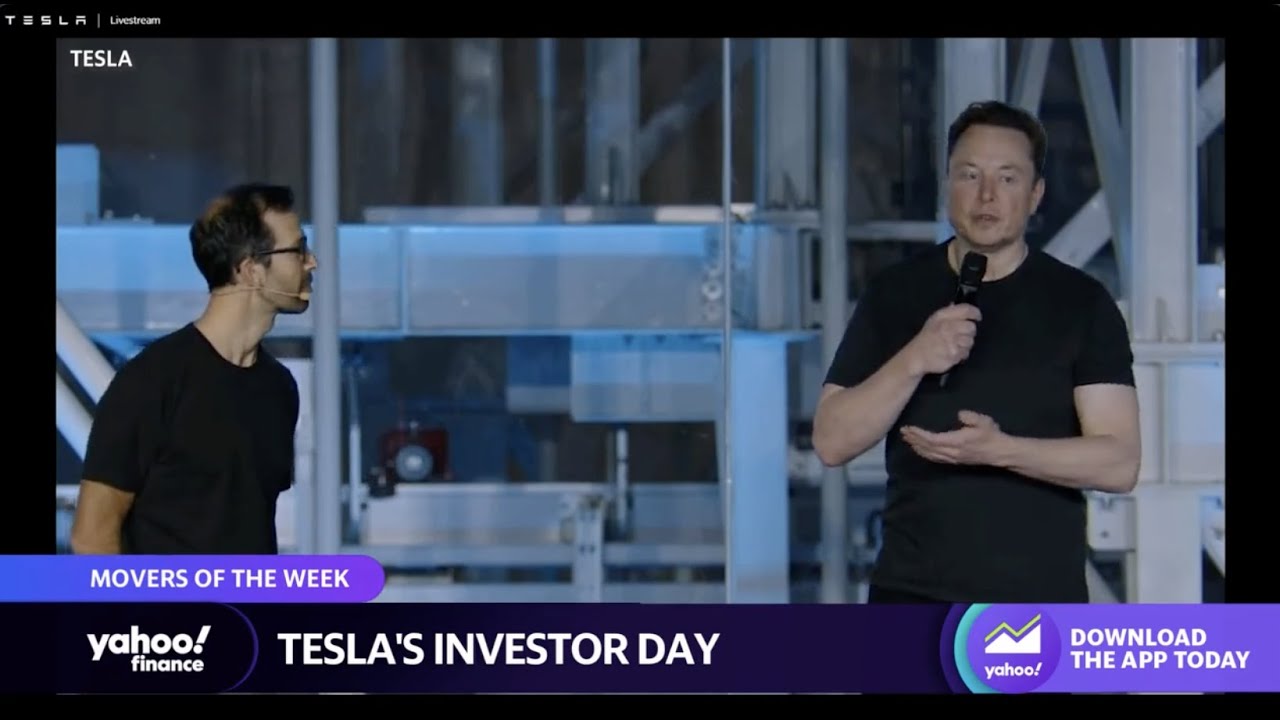 TESLA | Livestream

TESLA

MOVERS OF THE WEEK

yahoo! finance

TESLA'S INVESTOR DAY

yahoo!

DOWNLOAD THE APP TODAY